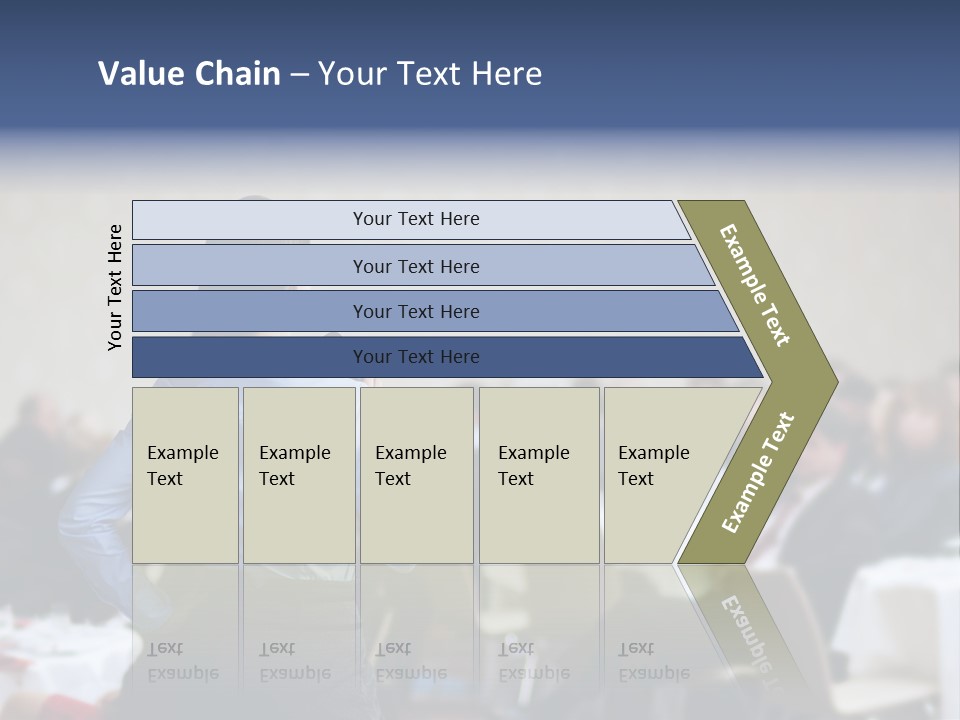 Value Chain – Your Text Here

Your Text Here

Your Text Here

Your Text Here

Your Text Here

Your Text Here

Example Text

Example Text

Example Text

Example Text

Example Text

Example Text

Example Text